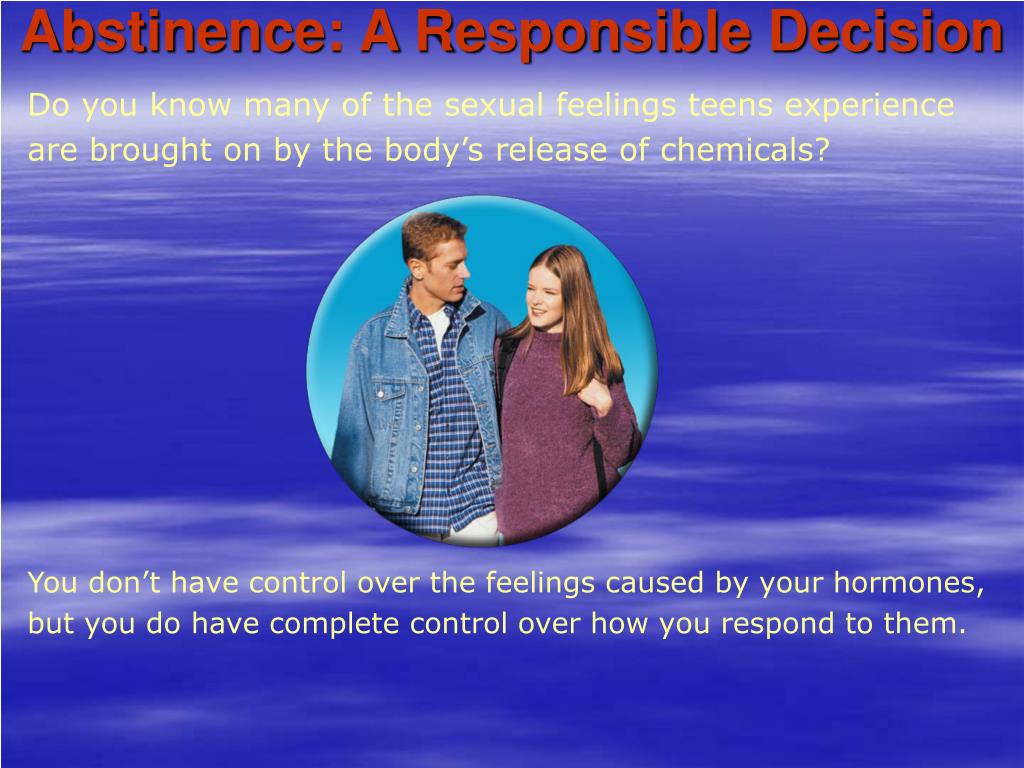 Abstinence: A Responsible Decision

Do you know many of the sexual feelings teens experience are brought on by the body’s release of chemicals?

You don’t have control over the feelings caused by your hormones, but you do have complete control over how you respond to them.